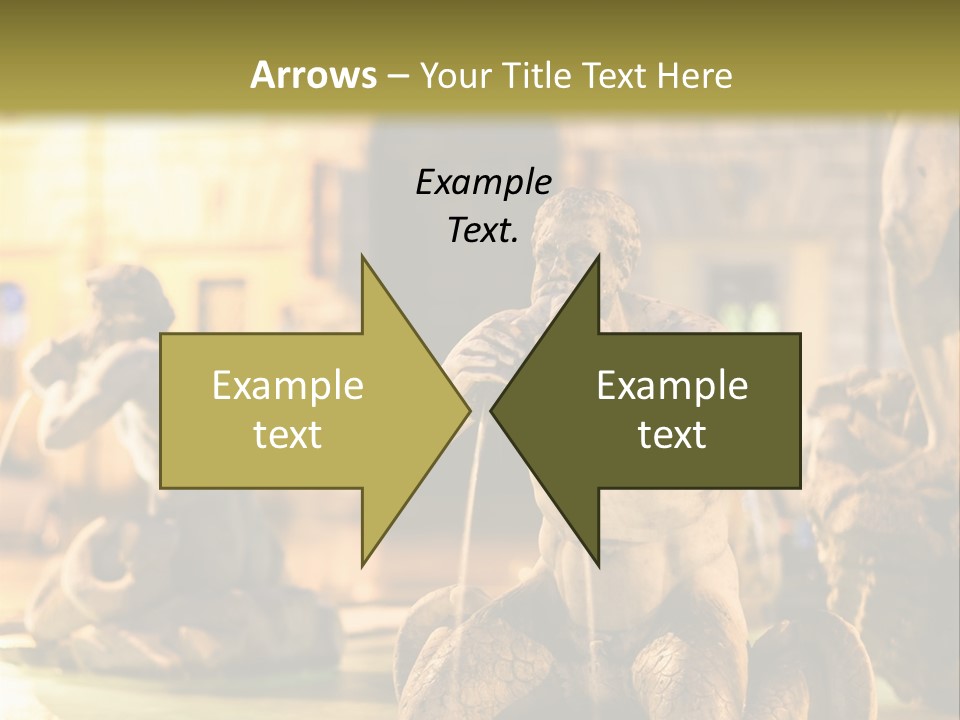 Arrows – Your Title Text Here

Example Text.

Example text

Example text